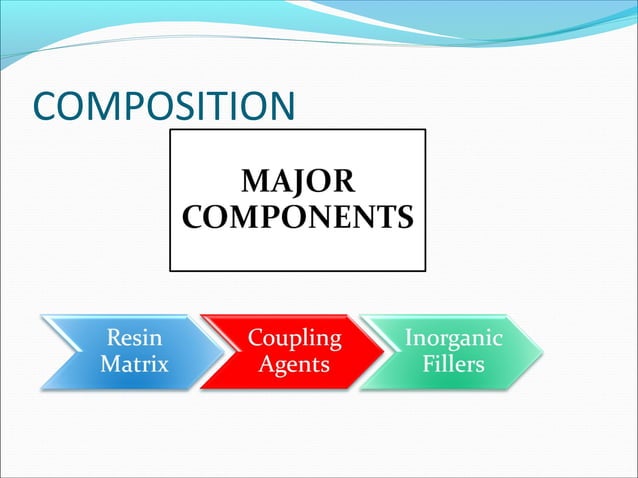 COMPOSITION

MAJOR COMPONENTS

Resin Matrix

Coupling Agents

Inorganic Fillers